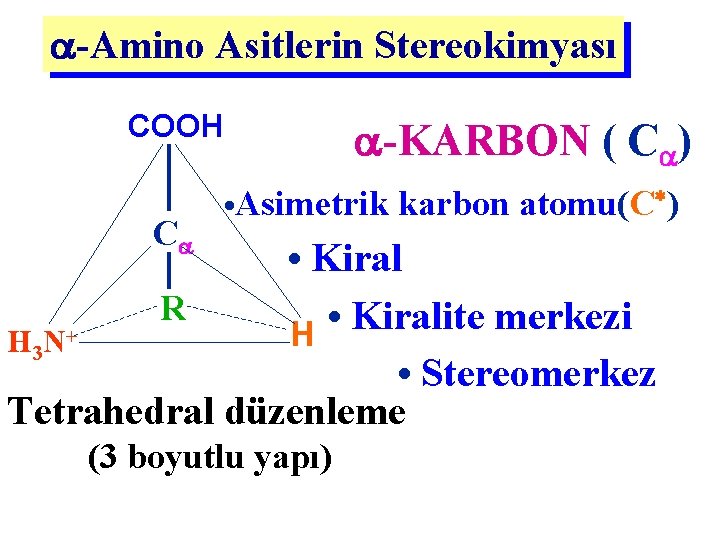 $\alpha$-Amino Asitlerin Stereokimyası

COOH

$C_\alpha$

R

$H_3N^+$

H

$\alpha$-KARBON ( $C_\alpha$)

•Asimetrik karbon atomu($C^*$)

• Kiral

• Kiralite merkezi

• Stereomerkez

Tetrahedral düzenleme

(3 boyutlu yapı)